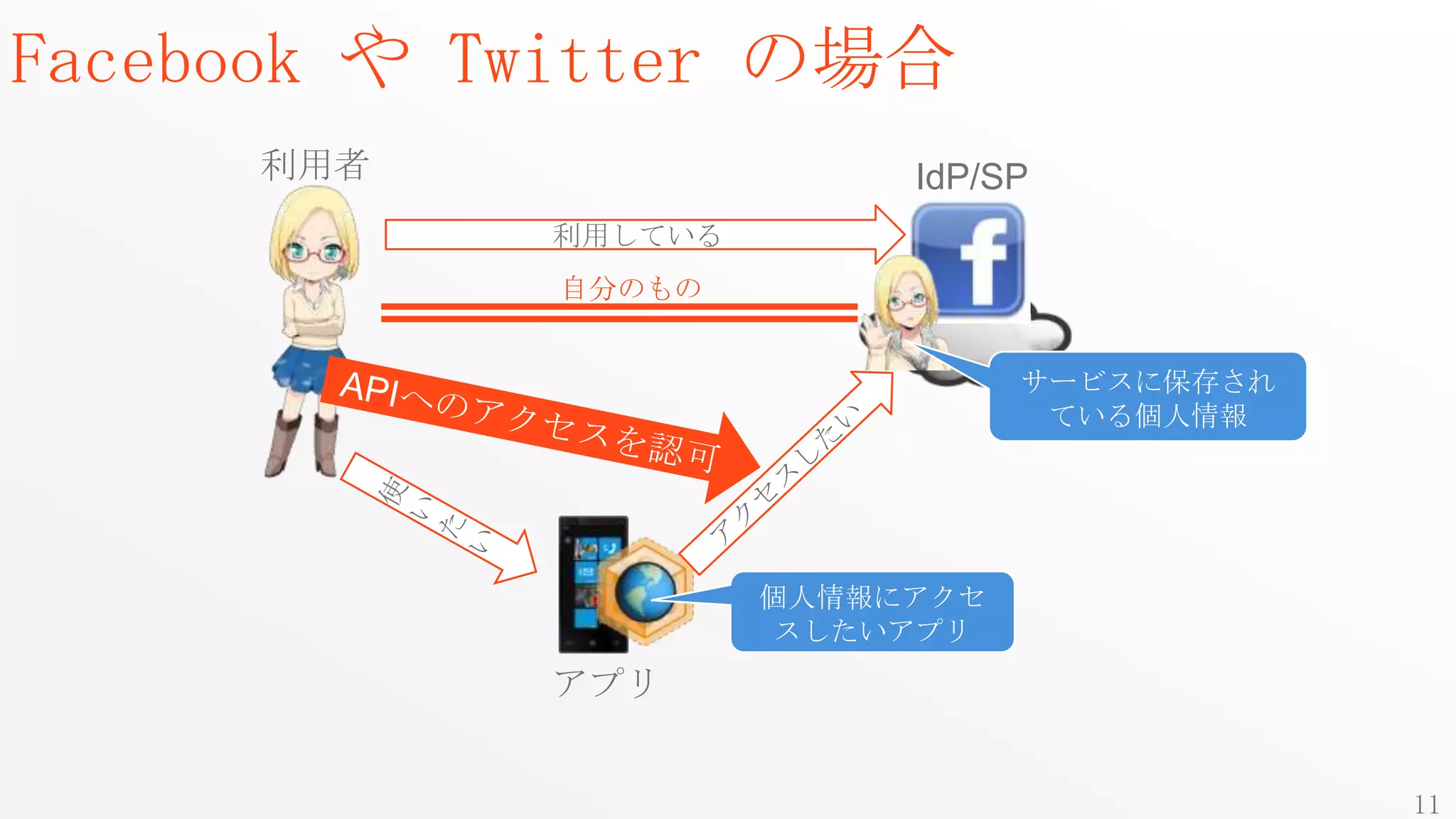 Facebook や Twitter の場合

利用者

IdP/SP

利用している

自分のもの

APIへのアクセスを認可

使いたい

アクセスしたい

サービスに保存されている個人情報

個人情報にアクセスしたいアプリ

アプリ

11